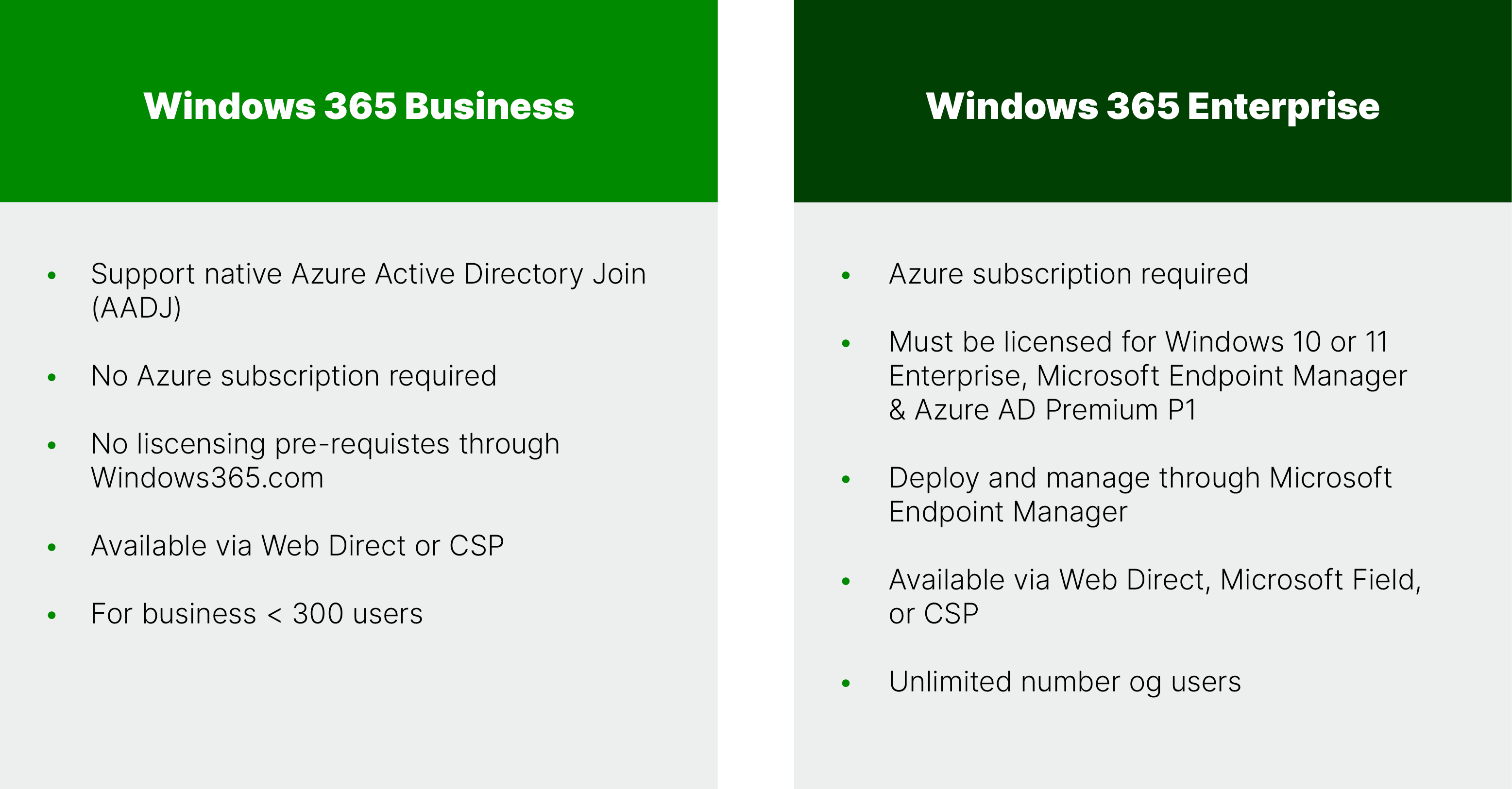 Windows 365 Business

- Support native Azure Active Directory Join (AADJ)
- No Azure subscription required
- No liscensing pre-requistes through Windows365.com
- Available via Web Direct or CSP
- For business < 300 users

Windows 365 Enterprise

- Azure subscription required
- Must be licensed for Windows 10 or 11 Enterprise, Microsoft Endpoint Manager & Azure AD Premium P1
- Deploy and manage through Microsoft Endpoint Manager
- Available via Web Direct, Microsoft Field, or CSP
- Unlimited number og users